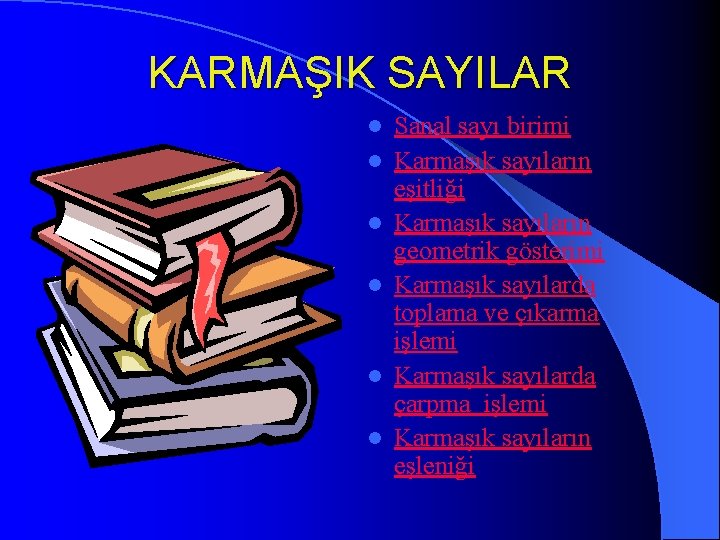 KARMAŞIK SAYILAR

- Sanal sayı birimi
- Karmaşık sayıların eşitliği
- Karmaşık sayıların geometrik gösterimi
- Karmaşık sayılarda toplama ve çıkarma işlemi
- Karmaşık sayılarda çarpma işlemi
- Karmaşık sayıların eşleniği